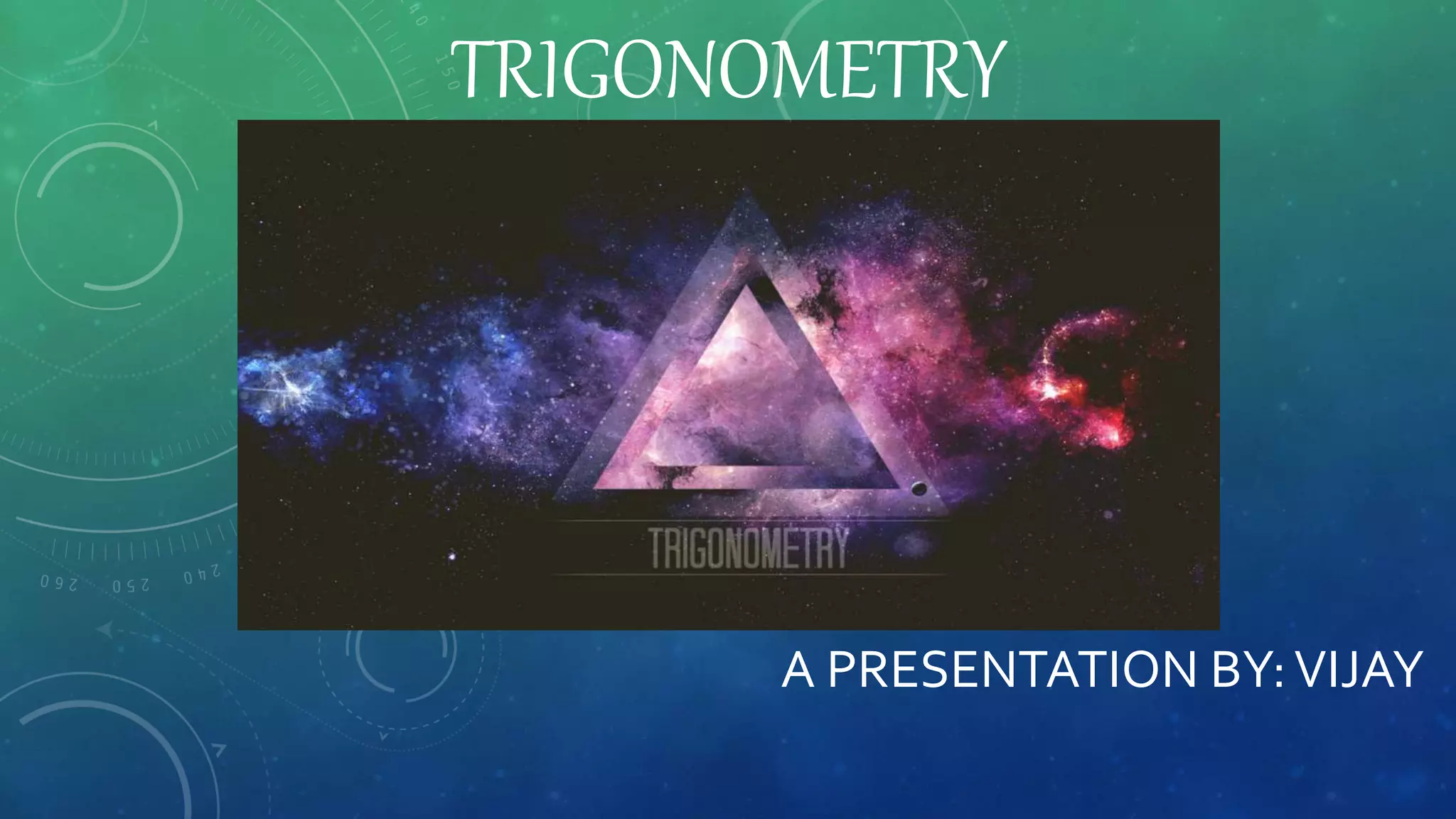 TRIGONOMETRY

TRIGONOMETRY

A PRESENTATION BY: VIJAY